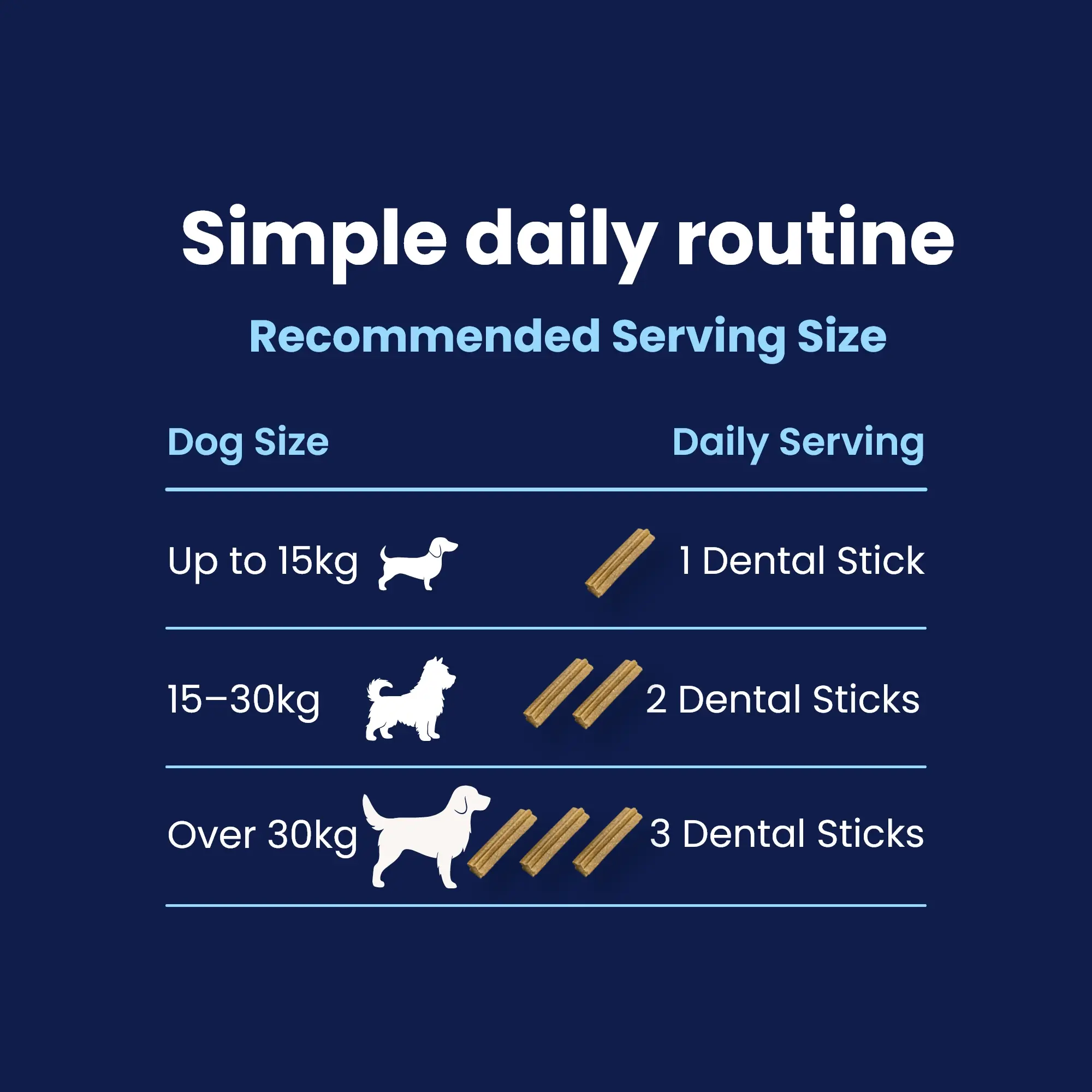 Simple daily routine

Recommended Serving Size

| Dog Size | Daily Serving |
|---|---|
| Up to 15kg | 1 Dental Stick |
| 15–30kg | 2 Dental Sticks |
| Over 30kg | 3 Dental Sticks |